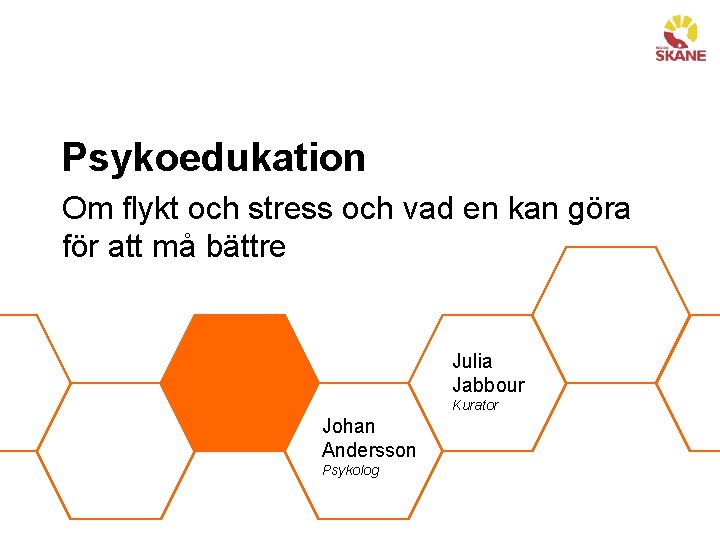 REGION SKÅNE

Psykoedukation

Om flykt och stress och vad en kan göra för att må bättre

Julia Jabbour
Kurator

Johan Andersson
Psykolog